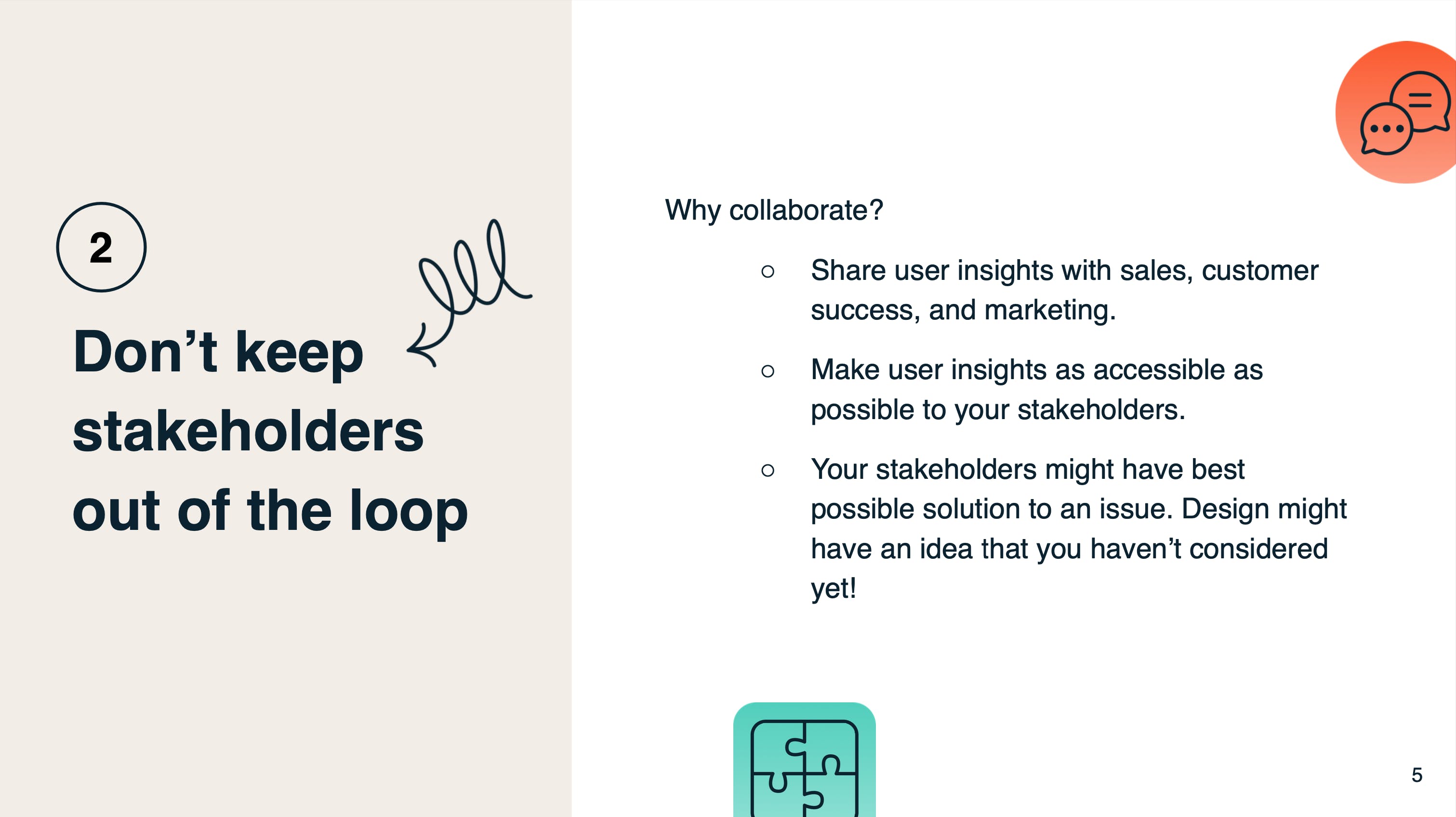 2

Don’t keep stakeholders out of the loop

Why collaborate?

○ Share user insights with sales, customer success, and marketing.

○ Make user insights as accessible as possible to your stakeholders.

○ Your stakeholders might have best possible solution to an issue. Design might have an idea that you haven’t considered yet!

5